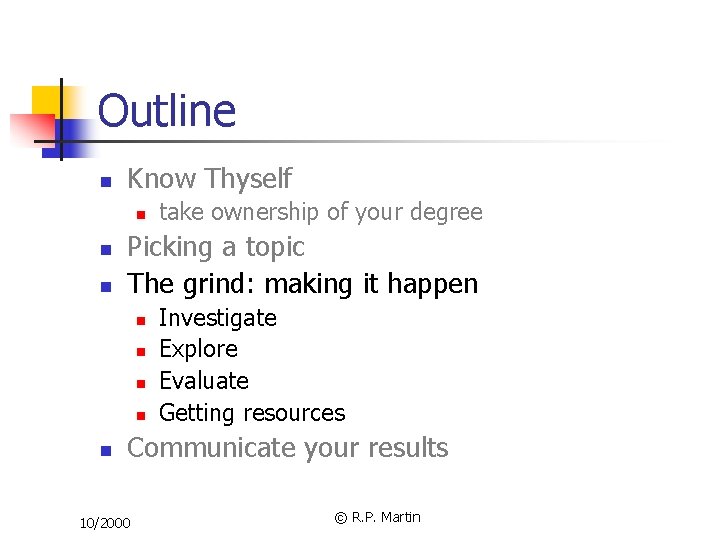 Outline

- Know Thyself
  - take ownership of your degree
- Picking a topic
- The grind: making it happen
  - Investigate
  - Explore
  - Evaluate
  - Getting resources
- Communicate your results

10/2000

© R.P. Martin